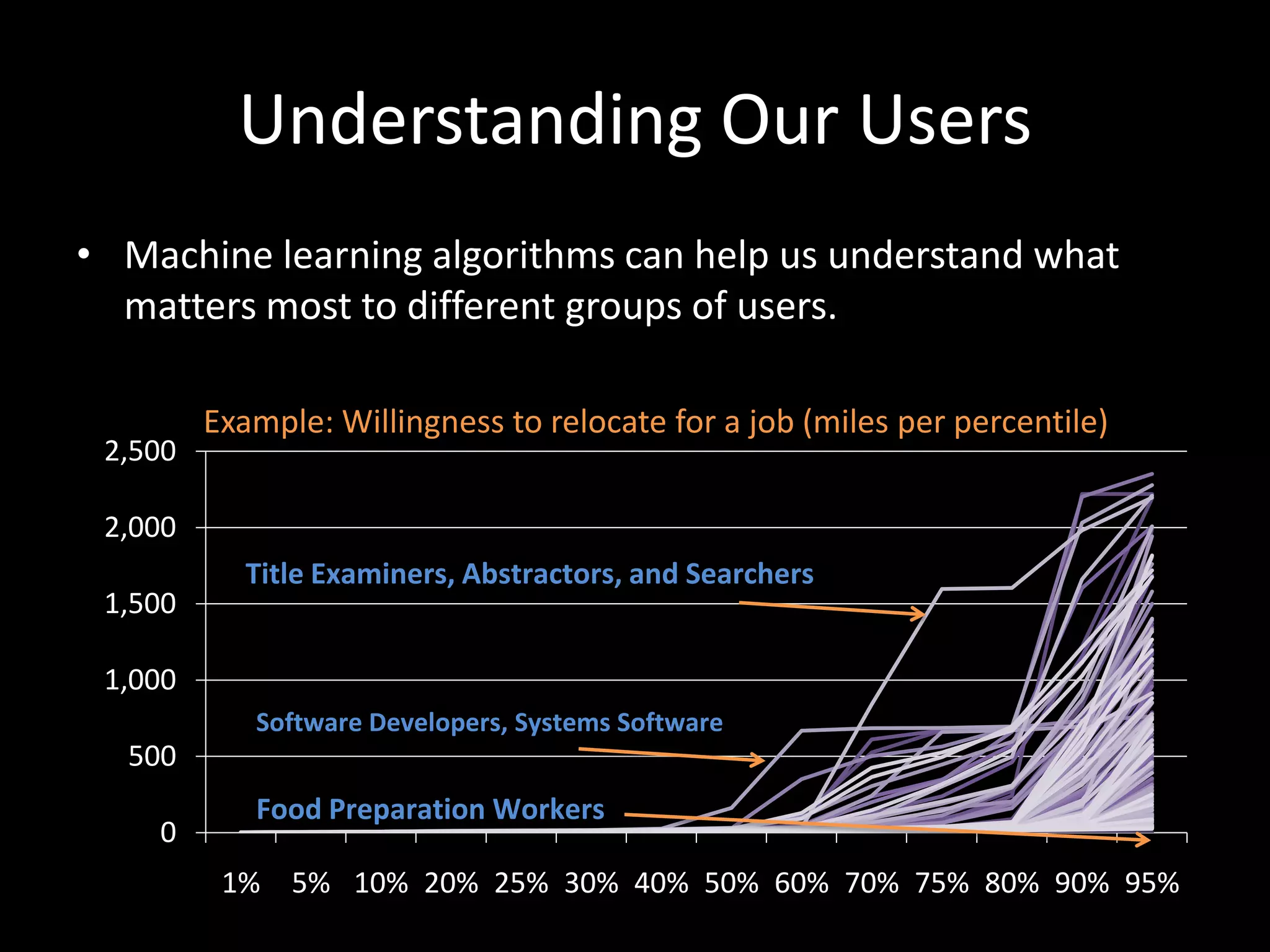 Understanding Our Users

• Machine learning algorithms can help us understand what matters most to different groups of users.

Example: Willingness to relocate for a job (miles per percentile)

2,500
2,000
1,500
1,000
500
0

Title Examiners, Abstractors, and Searchers

Software Developers, Systems Software

Food Preparation Workers

1% 5% 10% 20% 25% 30% 40% 50% 60% 70% 75% 80% 90% 95%